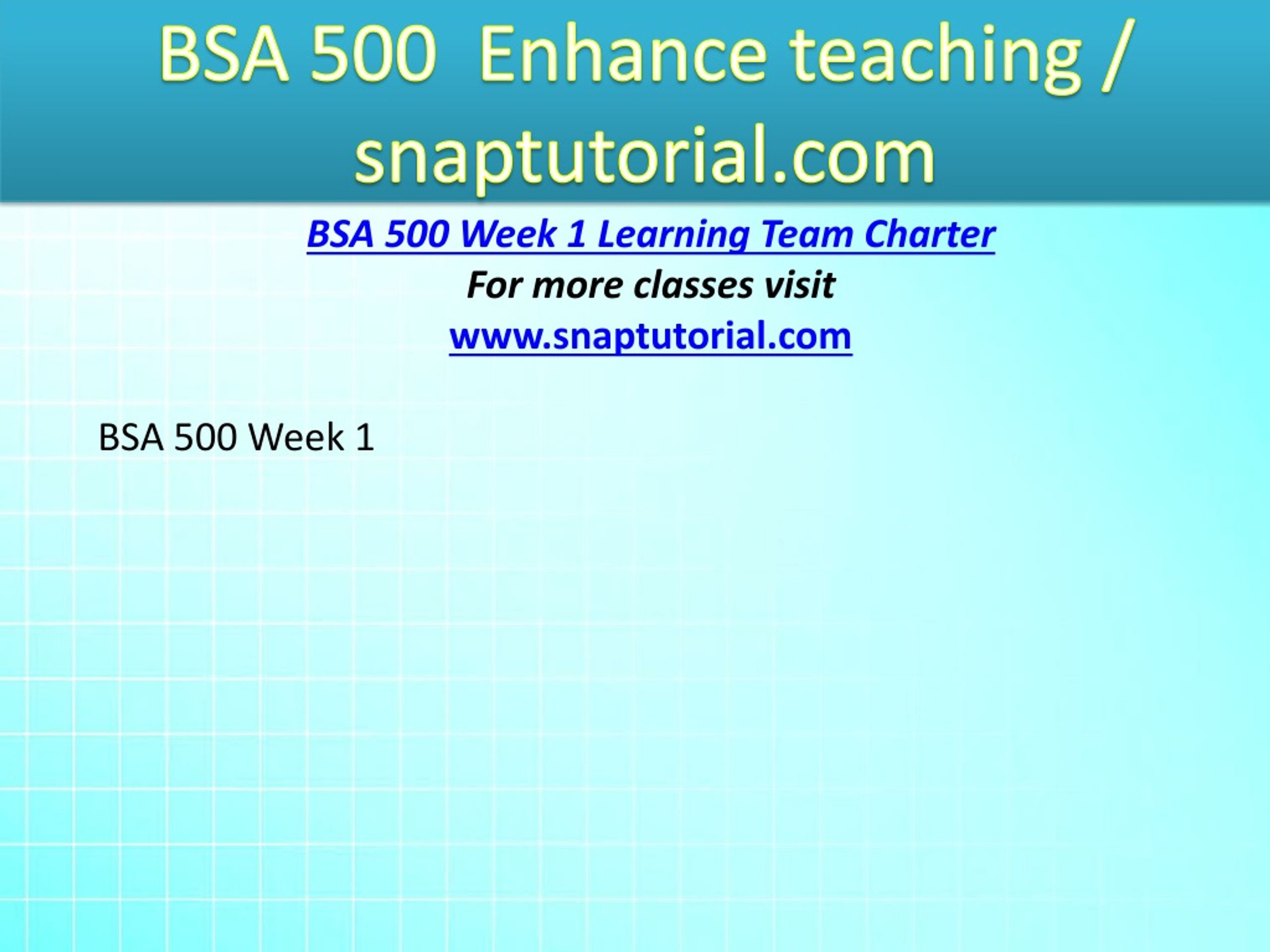 BSA 500 Enhance teaching / snaptutorial.com

BSA 500 Week 1 Learning Team Charter

For more classes visit

www.snaptutorial.com

BSA 500 Week 1